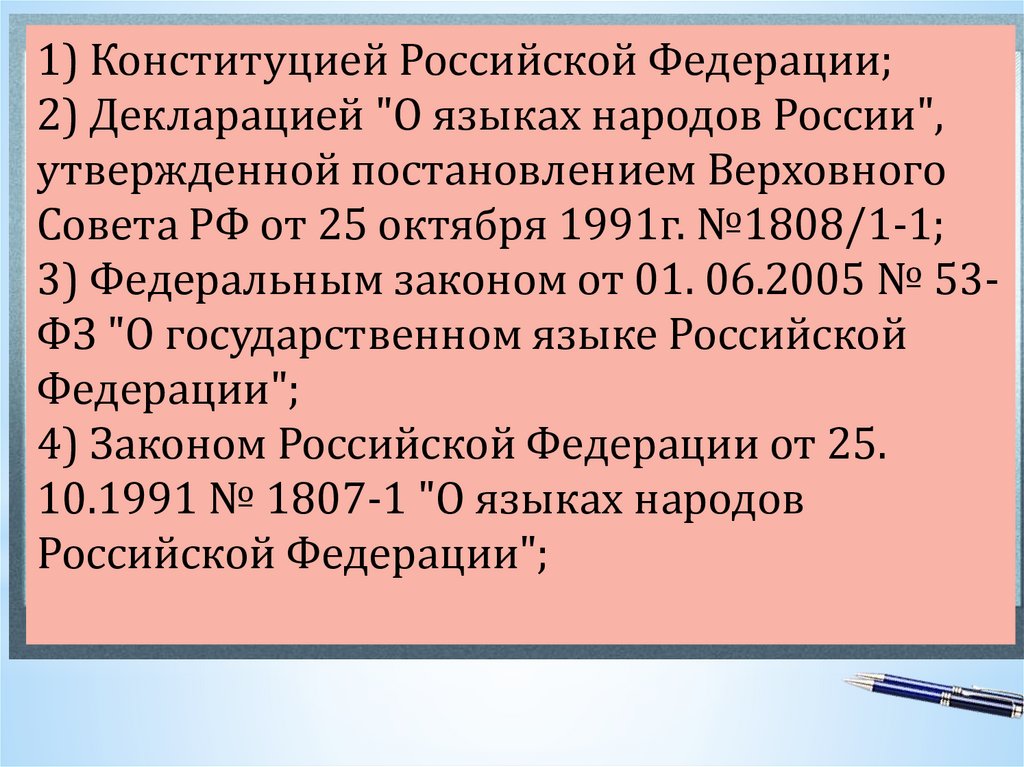 1) Конституцией Российской Федерации;
2) Декларацией "О языках народов России", утвержденной постановлением Верховного Совета РФ от 25 октября 1991г. №1808/1-1;
3) Федеральным законом от 01. 06.2005 № 53-ФЗ "О государственном языке Российской Федерации";
4) Законом Российской Федерации от 25. 10.1991 № 1807-1 "О языках народов Российской Федерации";